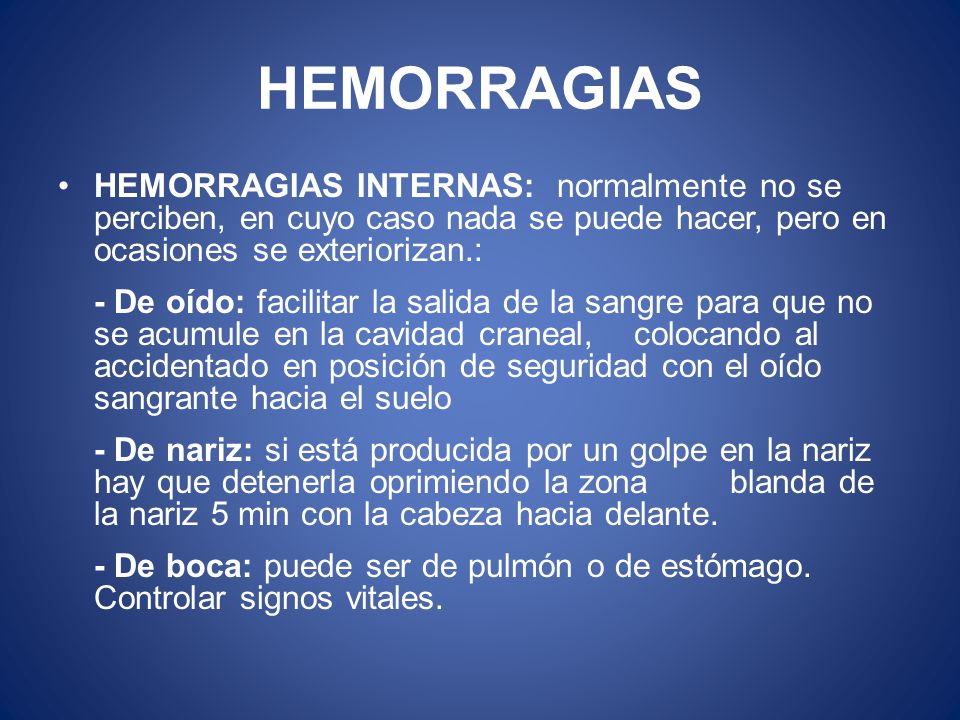 HEMORRAGIAS

• HEMORRAGIAS INTERNAS: normalmente no se perciben, en cuyo caso nada se puede hacer, pero en ocasiones se exteriorizan.:

- De oído: facilitar la salida de la sangre para que no se acumule en la cavidad craneal, colocando al accidentado en posición de seguridad con el oído sangrante hacia el suelo

- De nariz: si está producida por un golpe en la nariz hay que detenerla oprimiendo la zona blanda de la nariz 5 min con la cabeza hacia delante.

- De boca: puede ser de pulmón o de estómago. Controlar signos vitales.